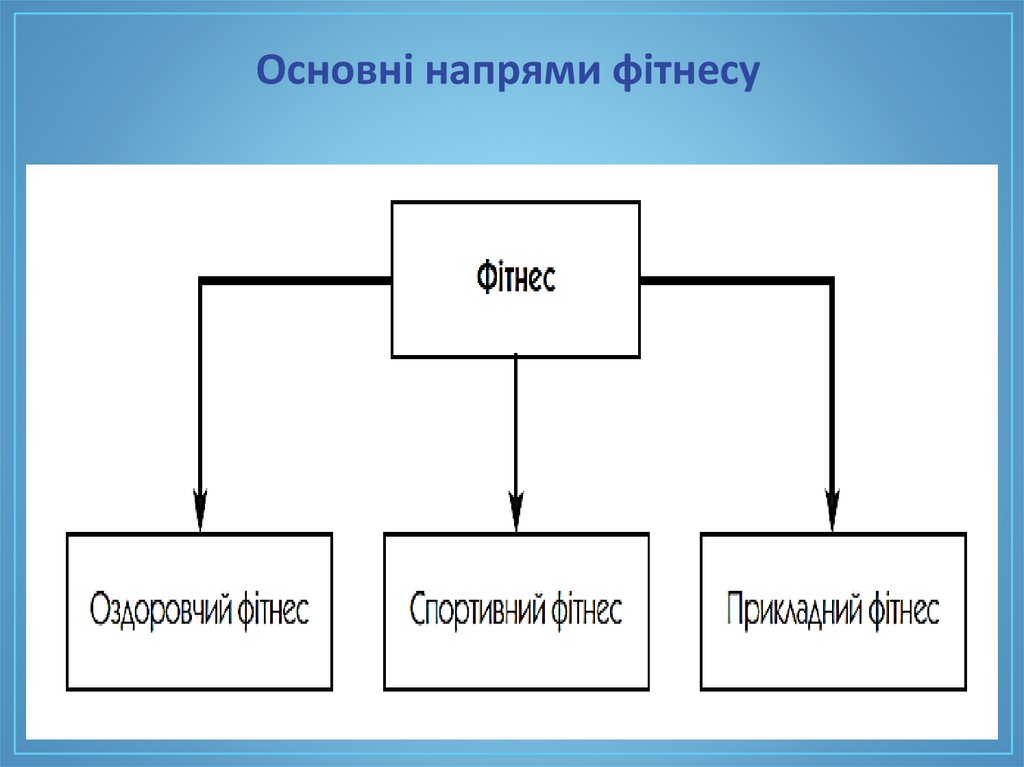 Основні напрями фітнесу

Фітнес

Оздоровчий фітнес

Спортивний фітнес

Прикладний фітнес